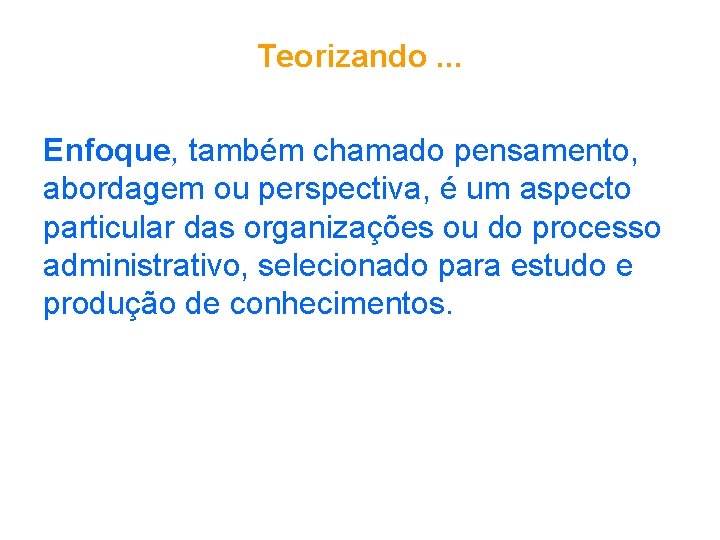 Teorizando ...

Enfoque, também chamado pensamento, abordagem ou perspectiva, é um aspecto particular das organizações ou do processo administrativo, selecionado para estudo e produção de conhecimentos.